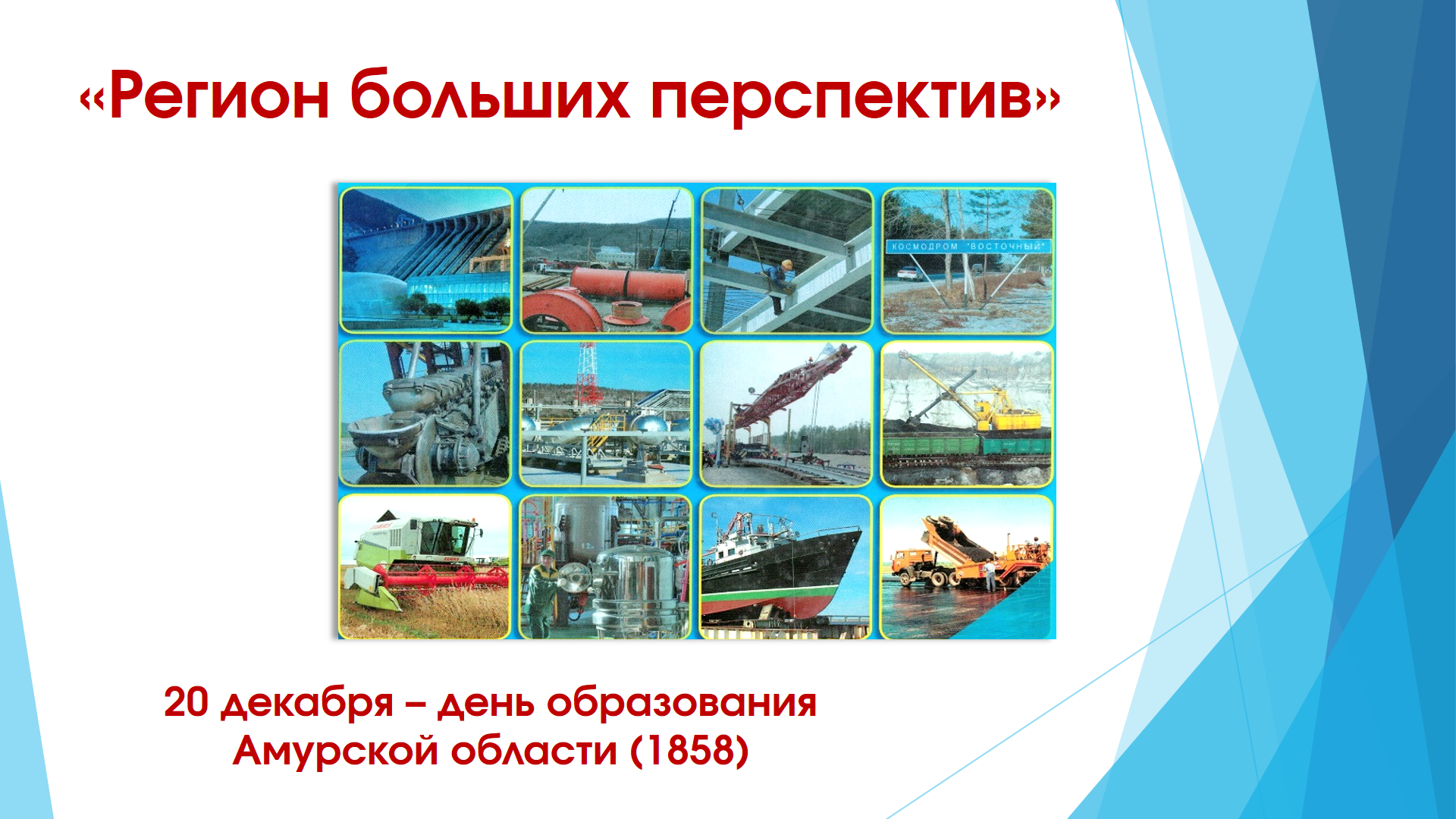 «Регион больших перспектив»

КОСМОДРОМ "ВОСТОЧНЫЙ"

20 декабря – день образования Амурской области (1858)